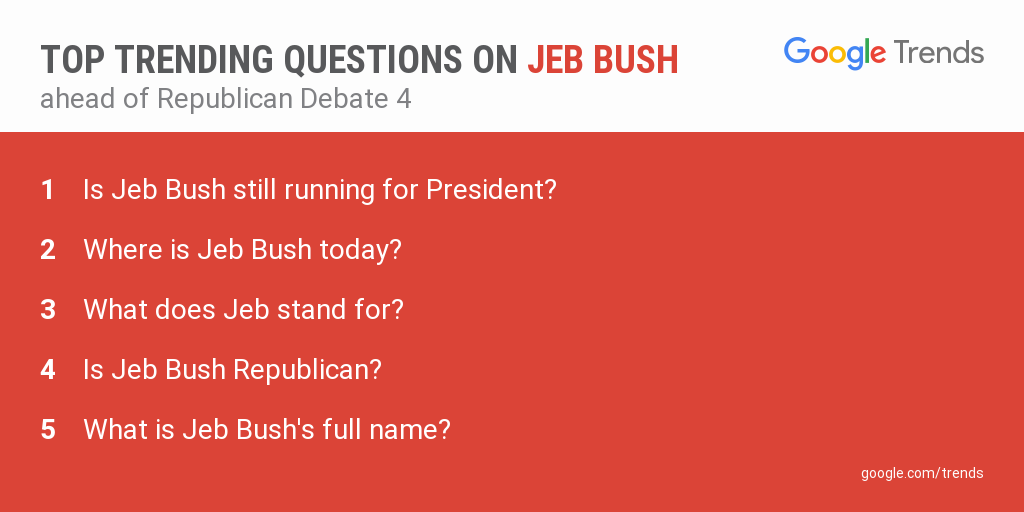 TOP TRENDING QUESTIONS ON JEB BUSH
ahead of Republican Debate 4

Google Trends

1 Is Jeb Bush still running for President?

2 Where is Jeb Bush today?

3 What does Jeb stand for?

4 Is Jeb Bush Republican?

5 What is Jeb Bush's full name?

google.com/trends